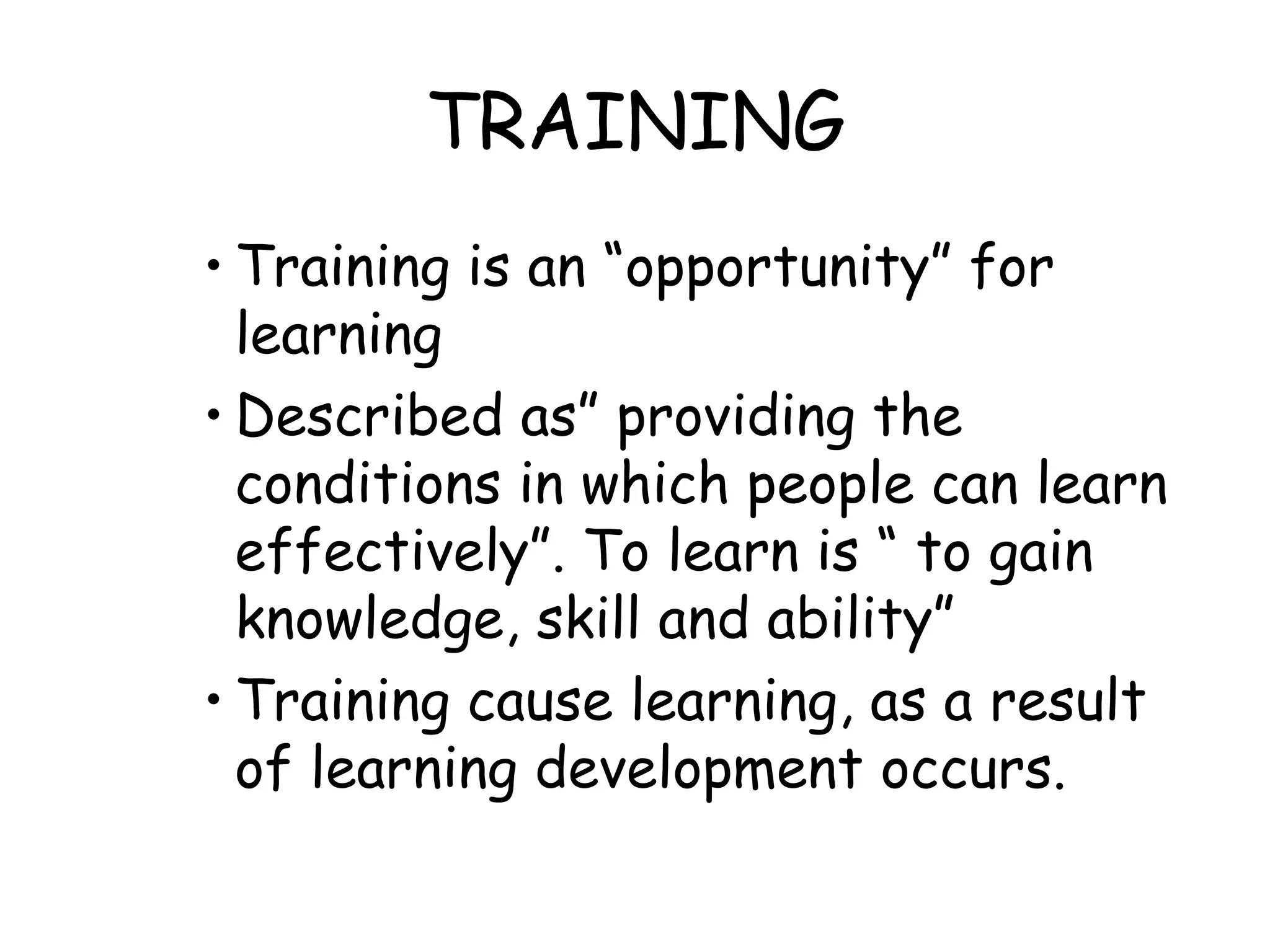 TRAINING

• Training is an “opportunity” for learning

• Described as” providing the conditions in which people can learn effectively”. To learn is “ to gain knowledge, skill and ability”

• Training cause learning, as a result of learning development occurs.